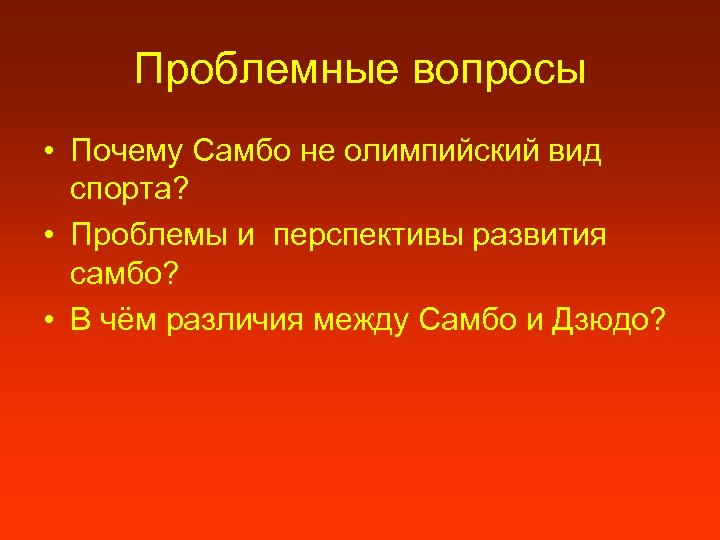 Проблемные вопросы

• Почему Самбо не олимпийский вид спорта?
• Проблемы и  перспективы развития самбо?
• В чём различия между Самбо и Дзюдо?